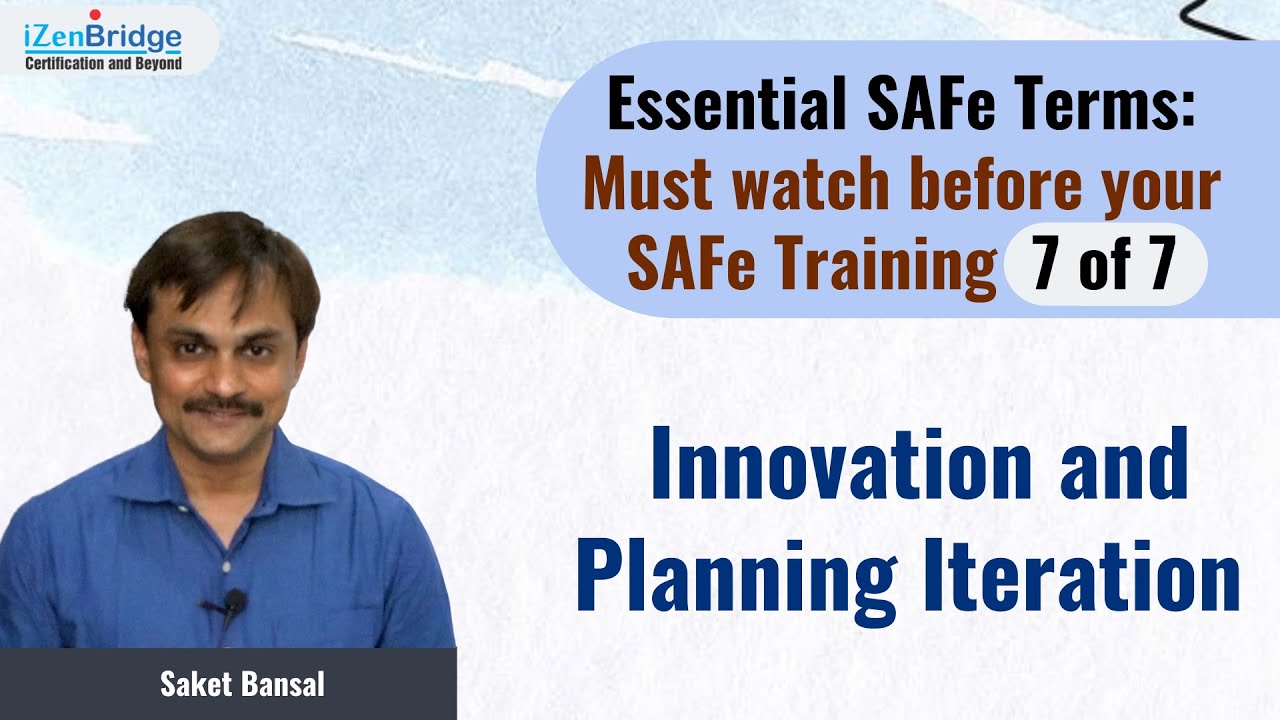 iZenBridge
Certification and Beyond

Essential SAFe Terms: Must watch before your SAFe Training 7 of 7

Innovation and Planning Iteration

Saket Bansal